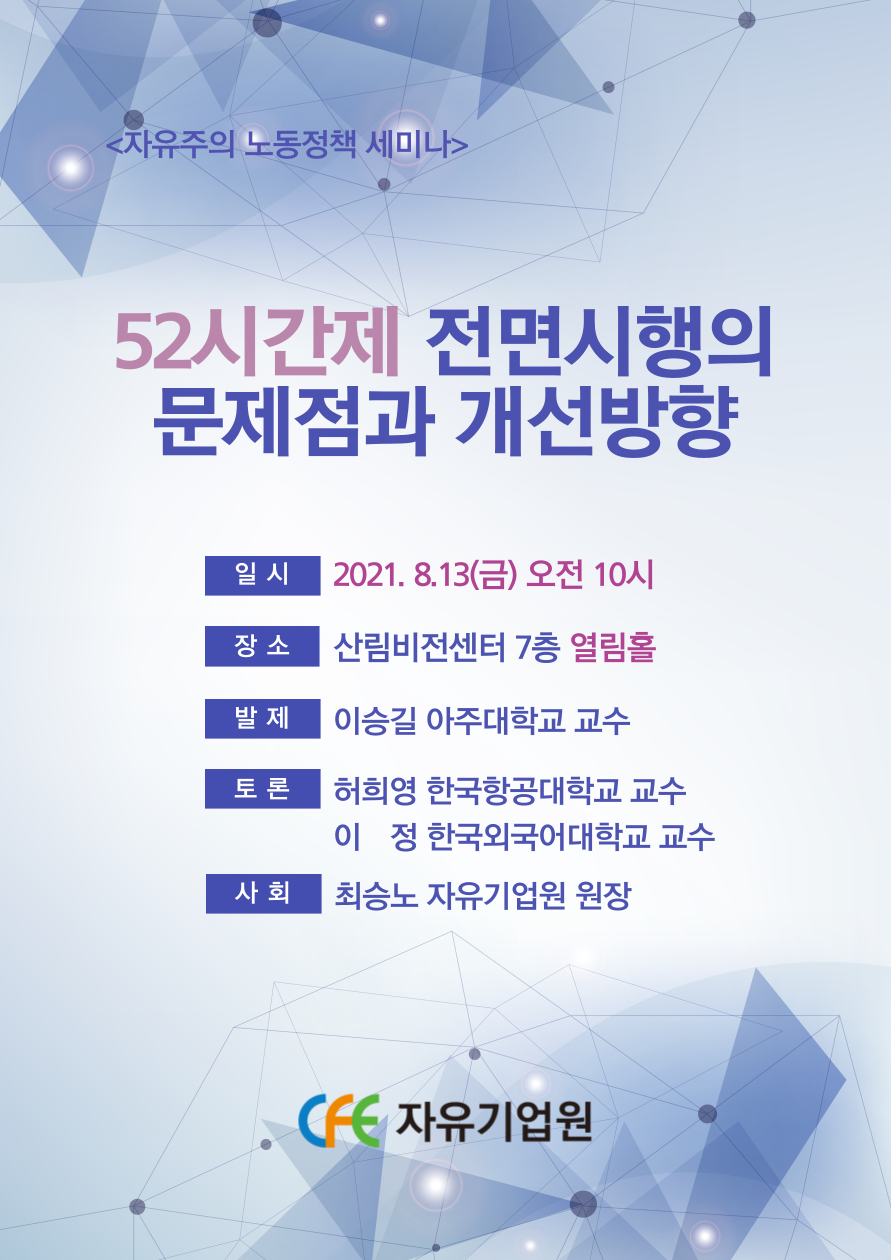 <자유주의 노동정책 세미나>

52시간제 전면시행의 문제점과 개선방향

일 시 2021. 8.13(금) 오전 10시

장 소 산림비전센터 7층 열림홀

발 제 이승길 아주대학교 교수

토 론 허희영 한국항공대학교 교수
이 정 한국외국어대학교 교수

사 회 최승노 자유기업원 원장

CFE 자유기업원